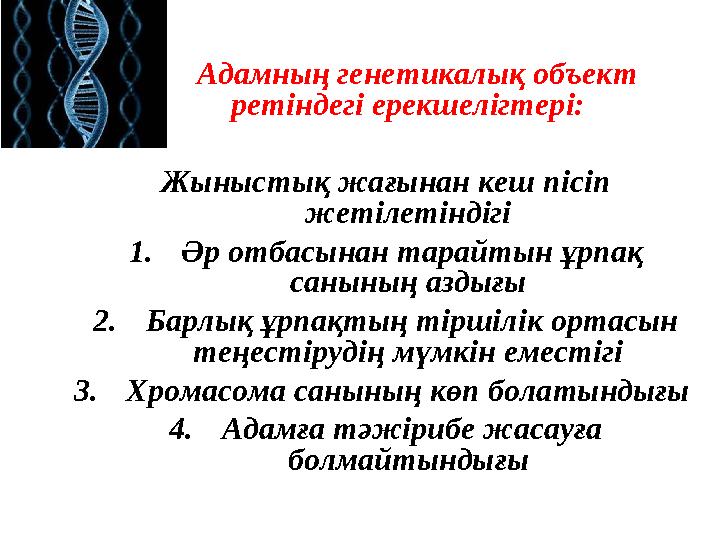 Адамның генетикалық объект ретіндегі ерекшеліктері:

Жыныстық жағынан кеш пісіп жетілетіндігі

1. Әр отбасынан тарайтын ұрпақ санының аздығы
2. Барлық ұрпақтың тіршілік ортасын теңестірудің мүмкін еместігі
3. Хромасома санының көп болатындығы
4. Адамға тәжірибе жасауға болмайтындығы